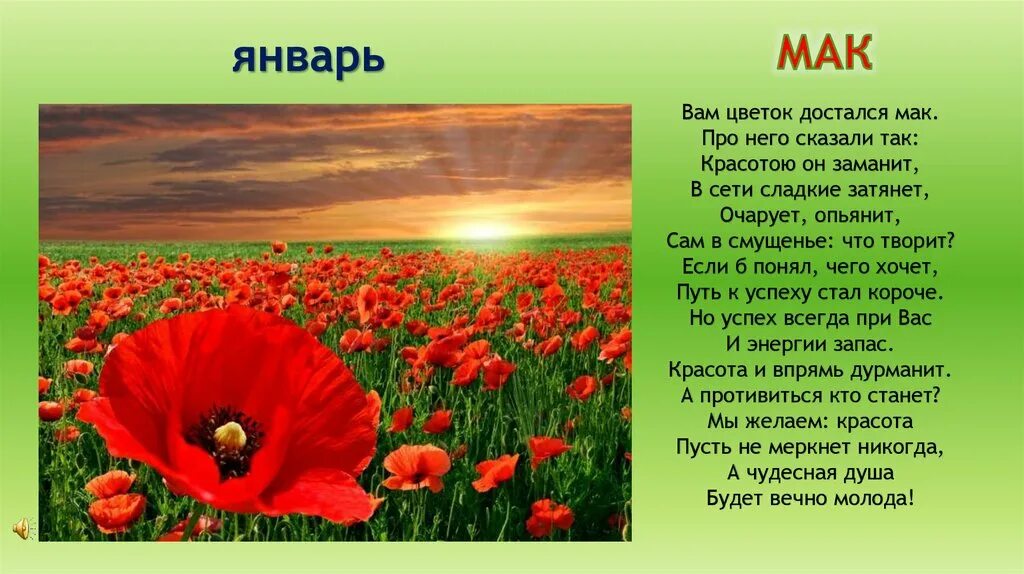 январь

МАК

Вам цветок достался мак.
Про него сказали так:
Красотою он заманит,
В сети сладкие затянет,
Очарует, опьянит,
Сам в смущенье: что творит?
Если б понял, чего хочет,
Путь к успеху стал короче.
Но успех всегда при Вас
И энергии запас.
Красота и впрямь дурманит.
А противиться кто станет?
Мы желаем: красота
Пусть не меркнет никогда,
А чудесная душа
Будет вечно молода!